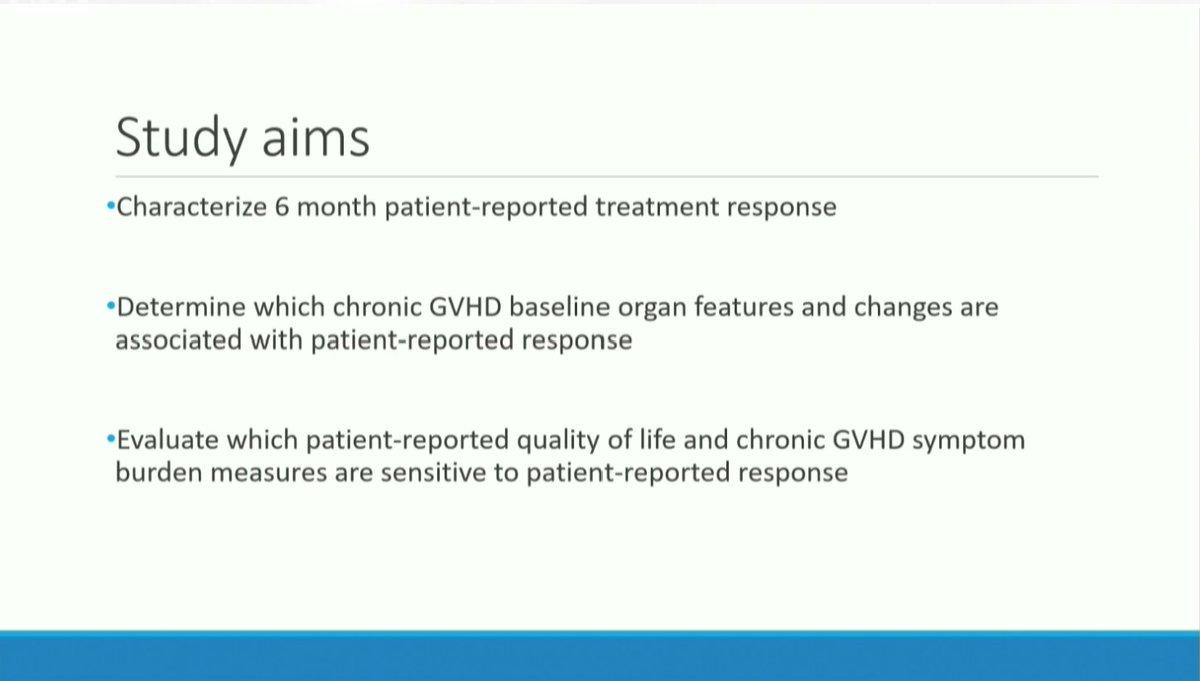 Study aims

•Characterize 6 month patient-reported treatment response

•Determine which chronic GVHD baseline organ features and changes are associated with patient-reported response

•Evaluate which patient-reported quality of life and chronic GVHD symptom burden measures are sensitive to patient-reported response